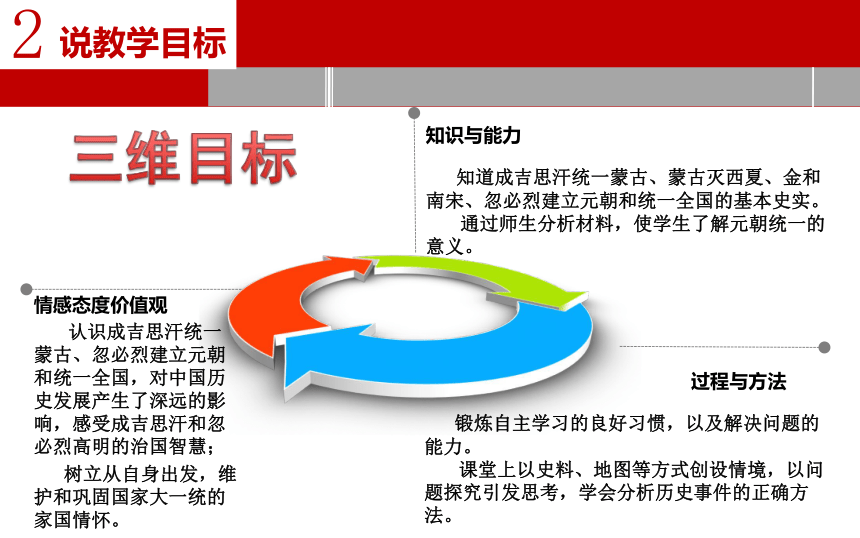 2 说教学目标

三维目标

知识与能力

知道成吉思汗统一蒙古、蒙古灭西夏、金和南宋、忽必烈建立元朝和统一全国的基本史实。

通过师生分析材料，使学生了解元朝统一的意义。

情感态度价值观

认识成吉思汗统一蒙古、忽必烈建立元朝和统一全国，对中国历史发展产生了深远的影响，感受成吉思汗和忽必烈高明的治国智慧；

树立从自身出发，维护和巩固国家大一统的家国情怀。

过程与方法

锻炼自主学习的良好习惯，以及解决问题的能力。

课堂上以史料、地图等方式创设情境，以问题探究引发思考，学会分析历史事件的正确方法。